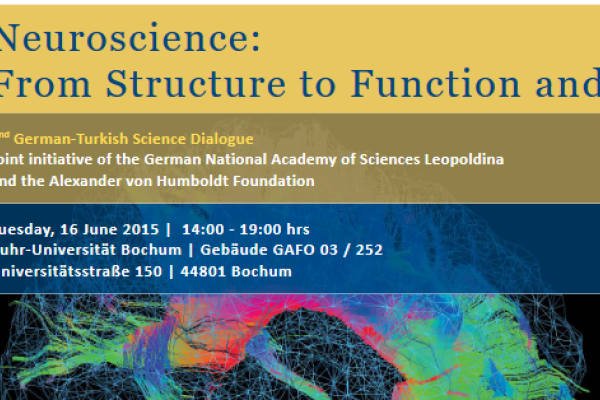 Neuroscience:
From Structure to Function and

nd German-Turkish Science Dialogue
oint initiative of the German National Academy of Sciences Leopoldina
nd the Alexander von Humboldt Foundation

uesday, 16 June 2015 | 14:00 - 19:00 hrs
uhr-Universität Bochum | Gebäude GAFO 03 / 252
niversitätsstraße 150 | 44801 Bochum